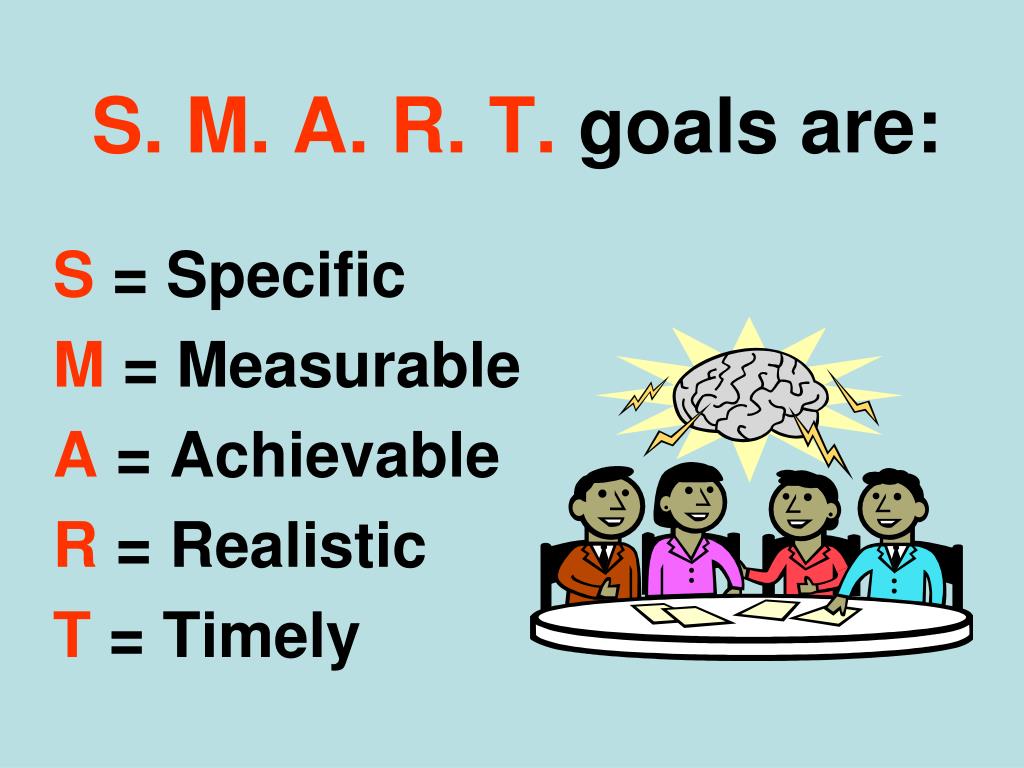 S. M. A. R. T. goals are:

S = Specific
M = Measurable
A = Achievable
R = Realistic
T = Timely